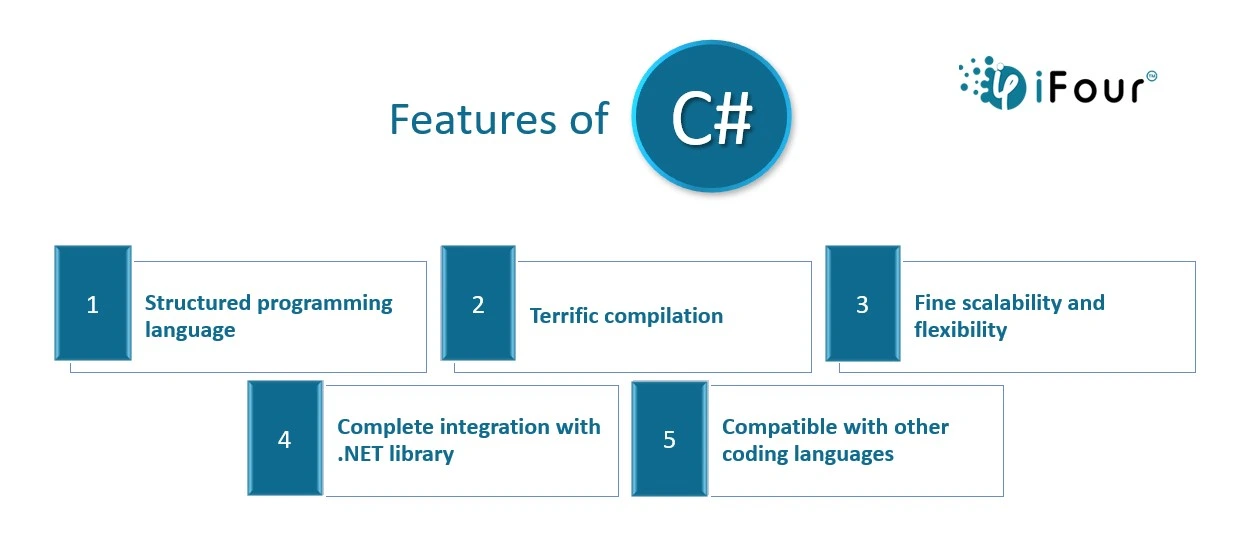 Features of C#

iFour™

1 Structured programming language

2 Terrific compilation

3 Fine scalability and flexibility

4 Complete integration with .NET library

5 Compatible with other coding languages